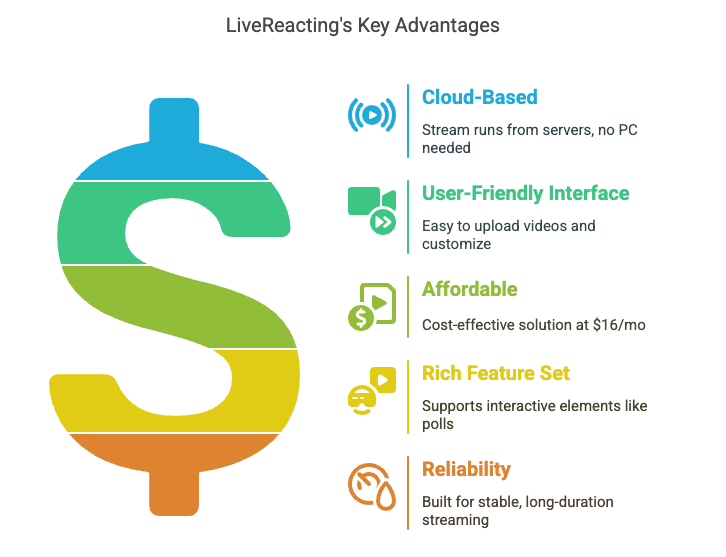 LiveReacting's Key Advantages

Cloud-Based

Stream runs from servers, no PC needed

User-Friendly Interface

Easy to upload videos and customize

Affordable

Cost-effective solution at \$16/mo

Rich Feature Set

Supports interactive elements like polls

Reliability

Built for stable, long-duration streaming